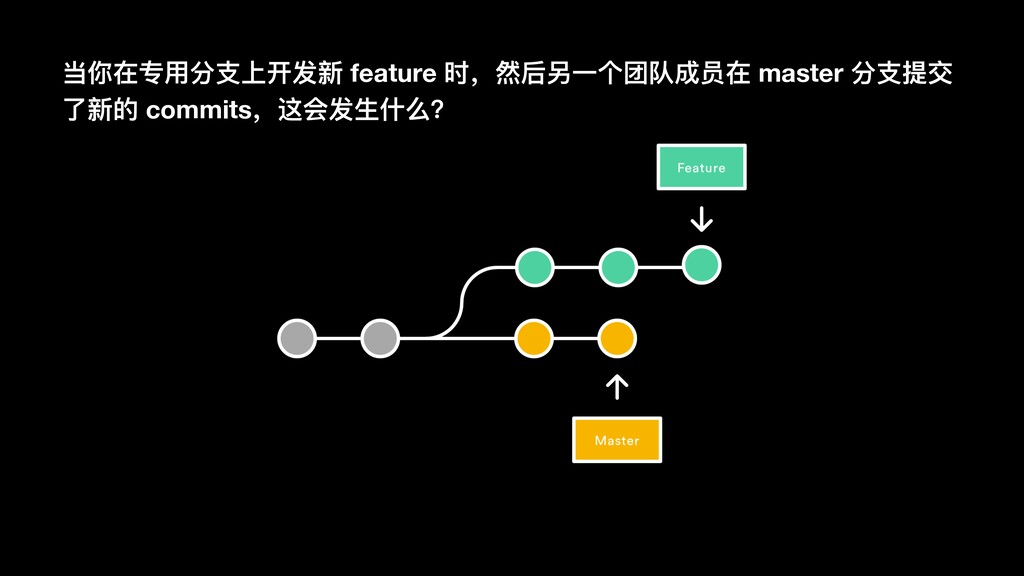 当你在专用分支上开发新 feature 时，然后另一个团队成员在 master 分支提交了新的 commits，这会发生什么？

Feature

Master